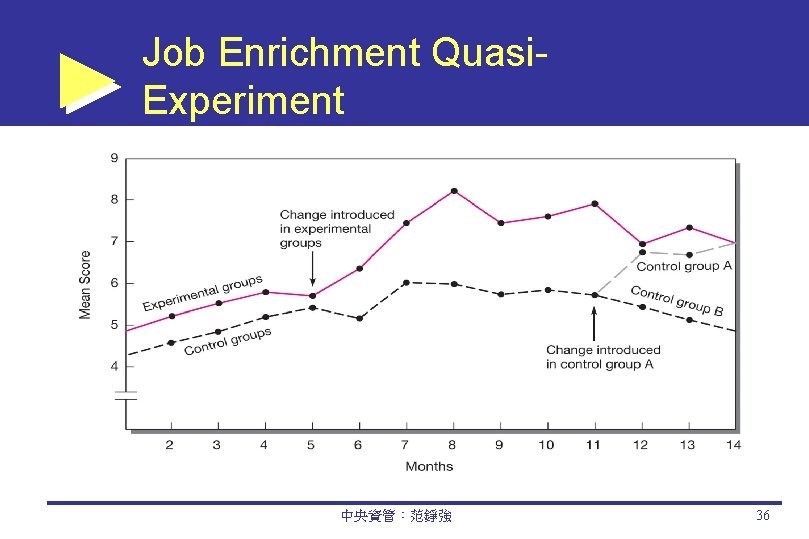 Job Enrichment Quasi-Experiment

9
8
7
6
5
4
Mean Score

Change introduced in experimental groups

Experimental groups

Control groups

Control group A

Control group B

Change introduced in control group A

2 3 4 5 6 7 8 9 10 11 12 13 14
Months

中央資管：范錚強

36